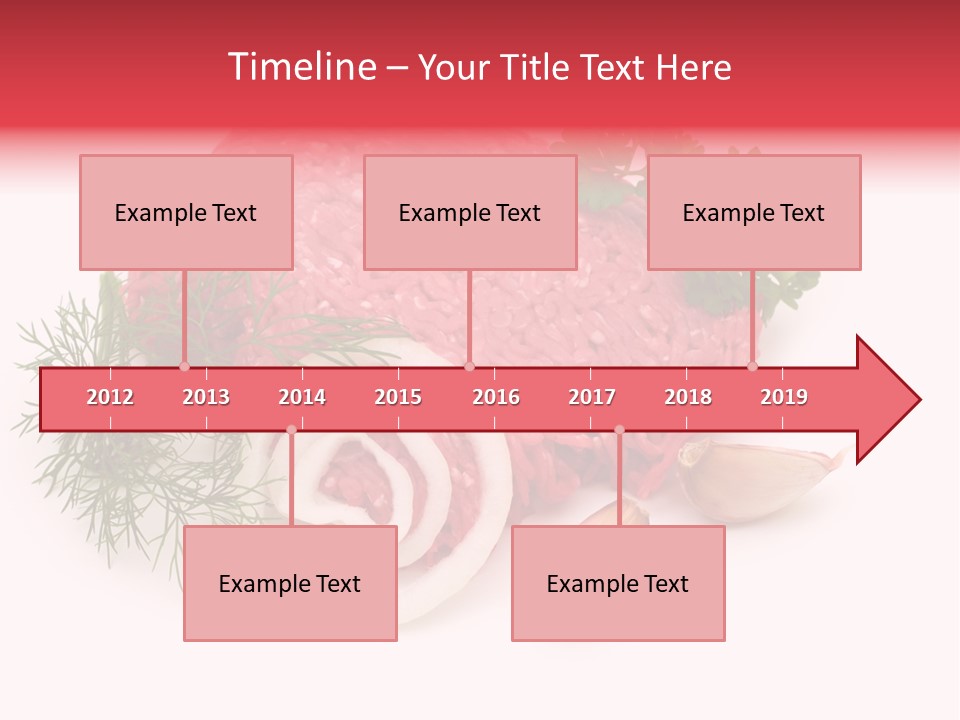 Timeline – Your Title Text Here

Example Text

Example Text

Example Text

2012 2013 2014 2015 2016 2017 2018 2019

Example Text

Example Text